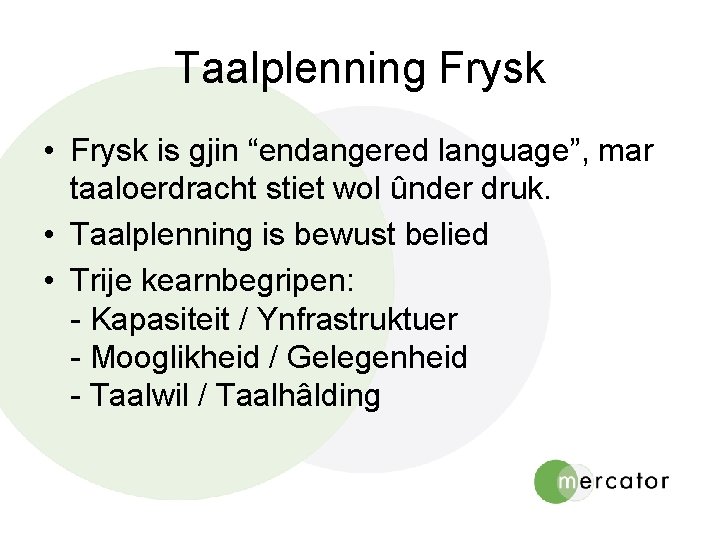 Taalplenning Frysk

• Frysk is gjin “endangered language”, mar taaloerdracht stiet wol ûnder druk.
• Taalplenning is bewust belied
• Trije kearnbegripen:
- Kapasiteit / Ynfrastruktuer
- Mooglikheid / Gelegenheid
- Taalwil / Taalhâlding

mercator